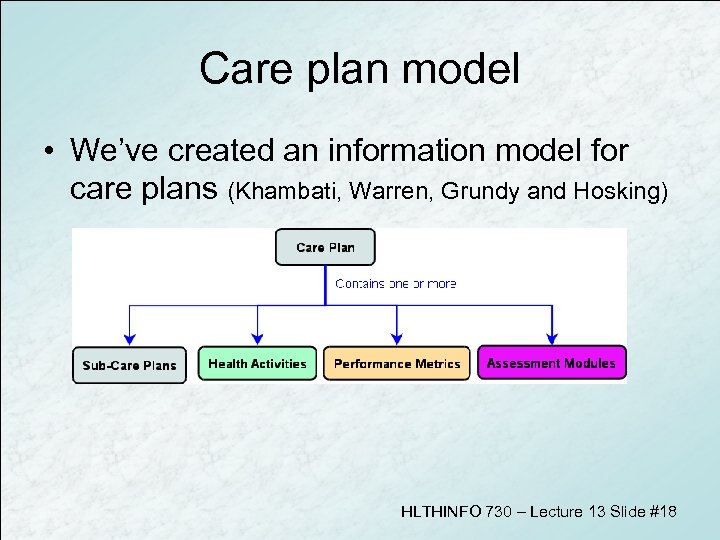 Care plan model

• We've created an information model for care plans (Khambati, Warren, Grundy and Hosking)

Care Plan

Contains one or more

Sub-Care Plans

Health Activities

Performance Metrics

Assessment Modules

HLTHINFO 730 – Lecture 13 Slide #18